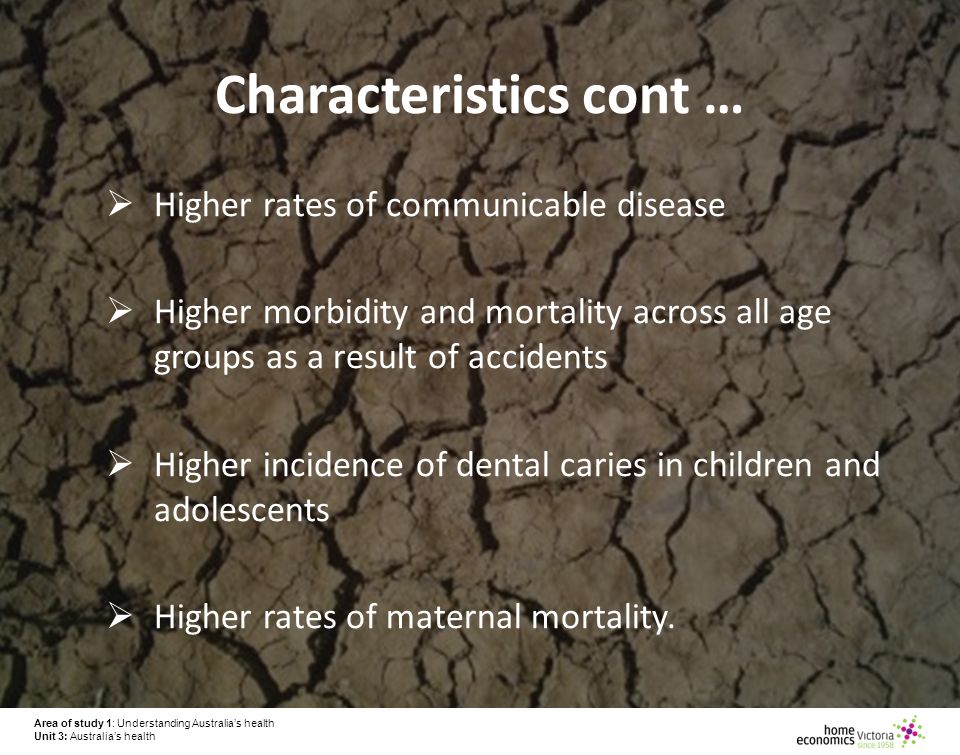 Characteristics cont …

➢ Higher rates of communicable disease

➢ Higher morbidity and mortality across all age groups as a result of accidents

➢ Higher incidence of dental caries in children and adolescents

➢ Higher rates of maternal mortality.

Area of study 1: Understanding Australia's health
Unit 3: Australia's health

home economics Victoria since 1958